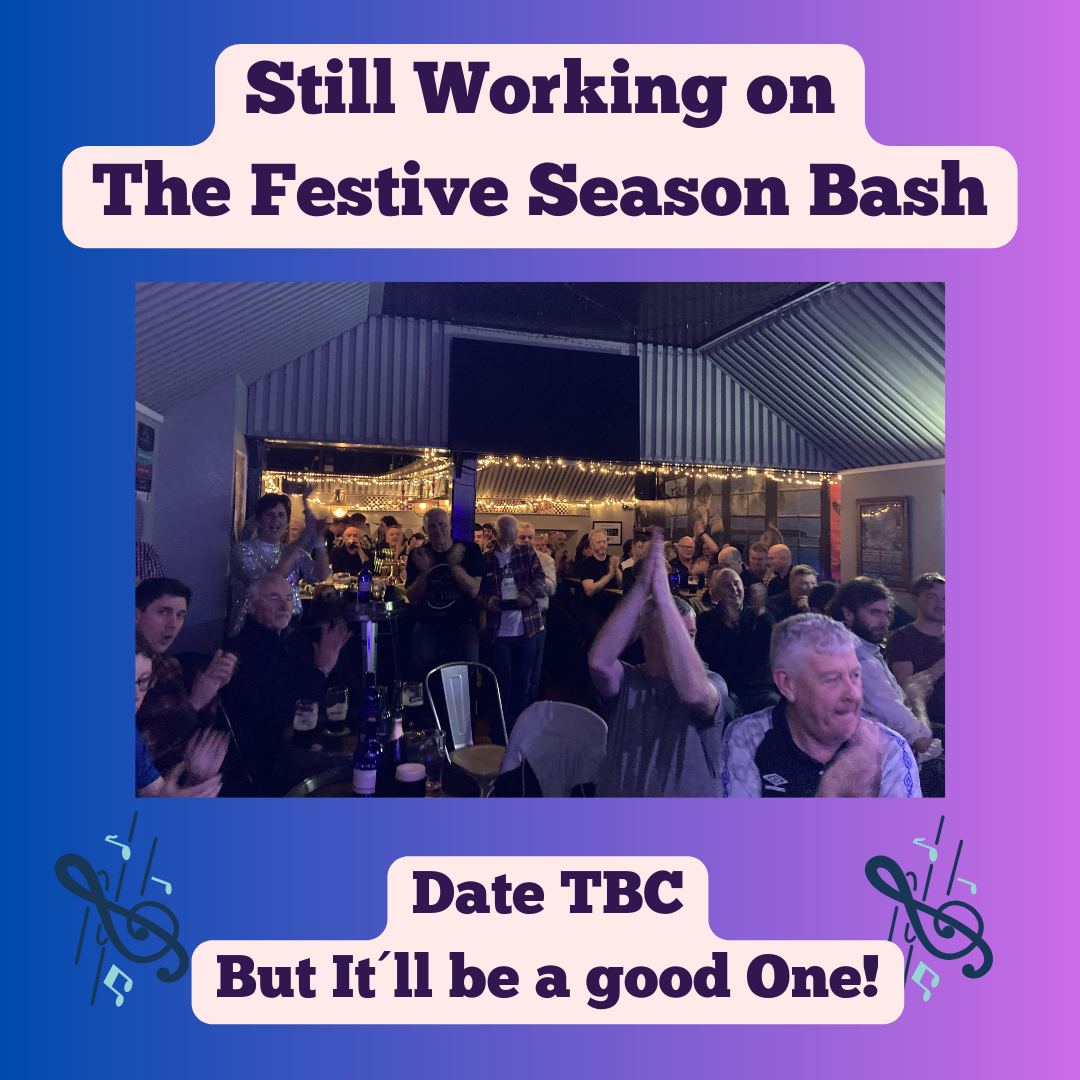 Still Working on
The Festive Season Bash

Date TBC
But It´ll be a good One!